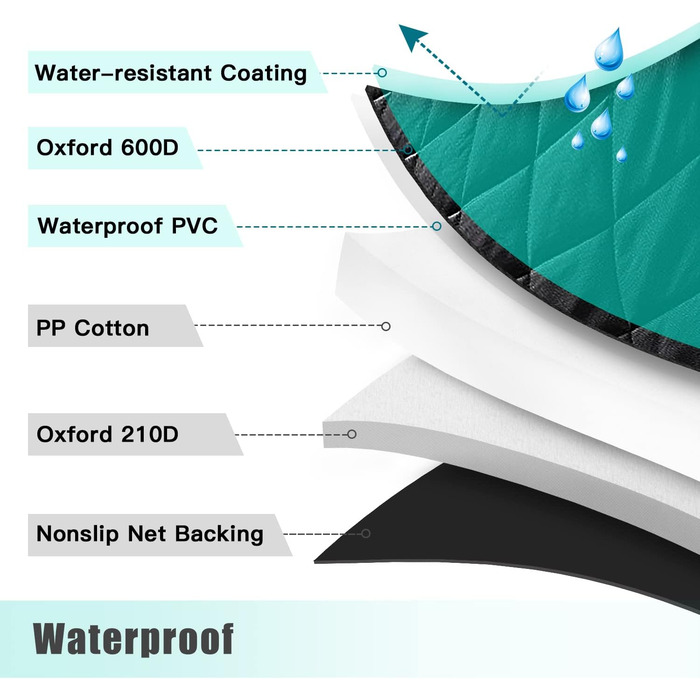 Water–resistant Coating

Oxford 600D

Waterproof PVC

PP Cotton

Oxford 210D

Nonslip Net Backing

Waterproof